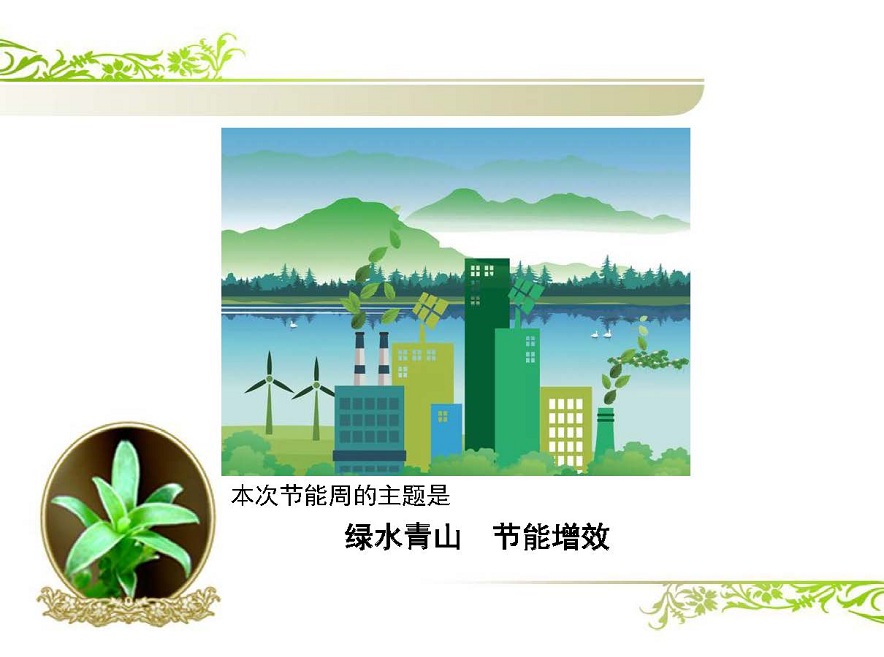 本次节能周的主题是

绿水青山　节能增效